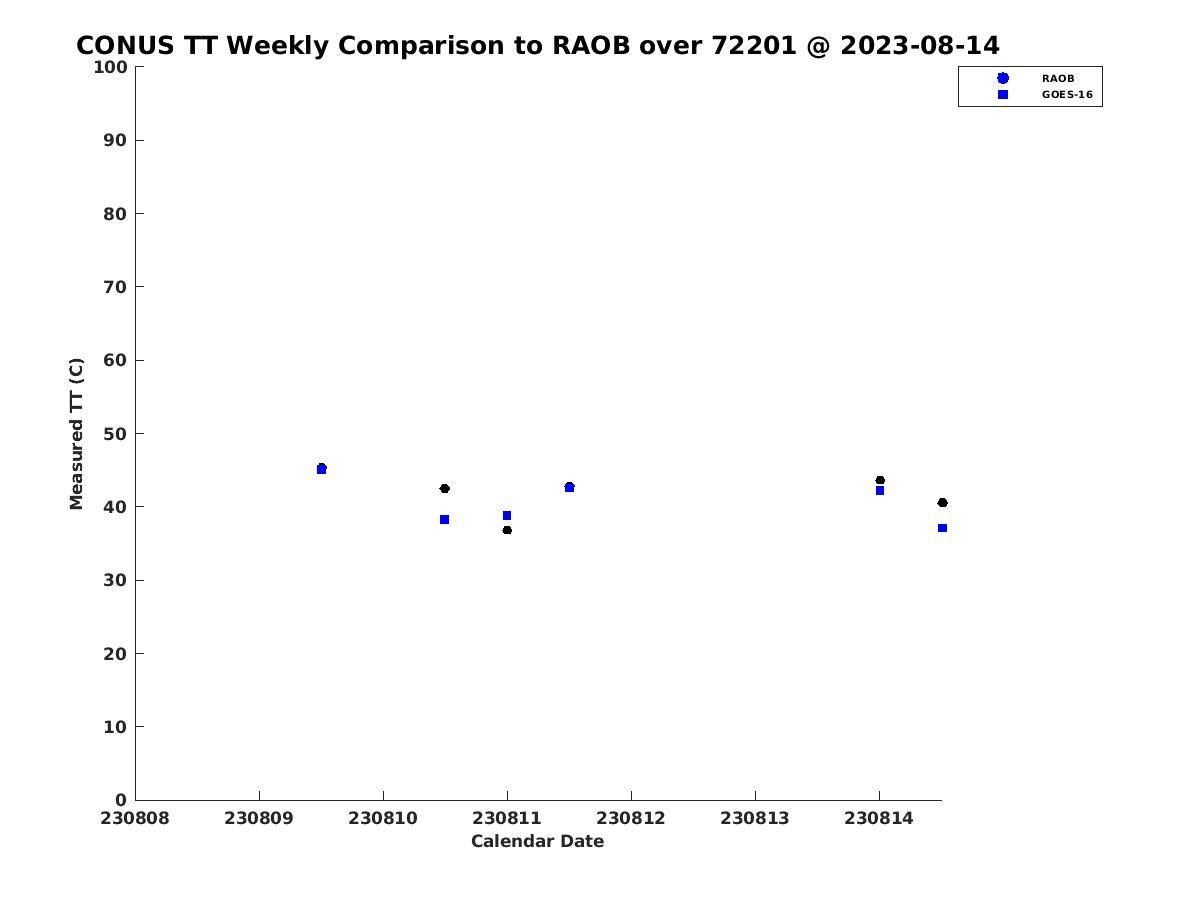 CONUS TT Weekly Comparison to RAOB over 72201 @ 2023-08-14

RAOB
GOES-16

Measured TT (C)

100
90
80
70
60
50
40
30
20
10
0

230808 230809 230810 230811 230812 230813 230814

Calendar Date